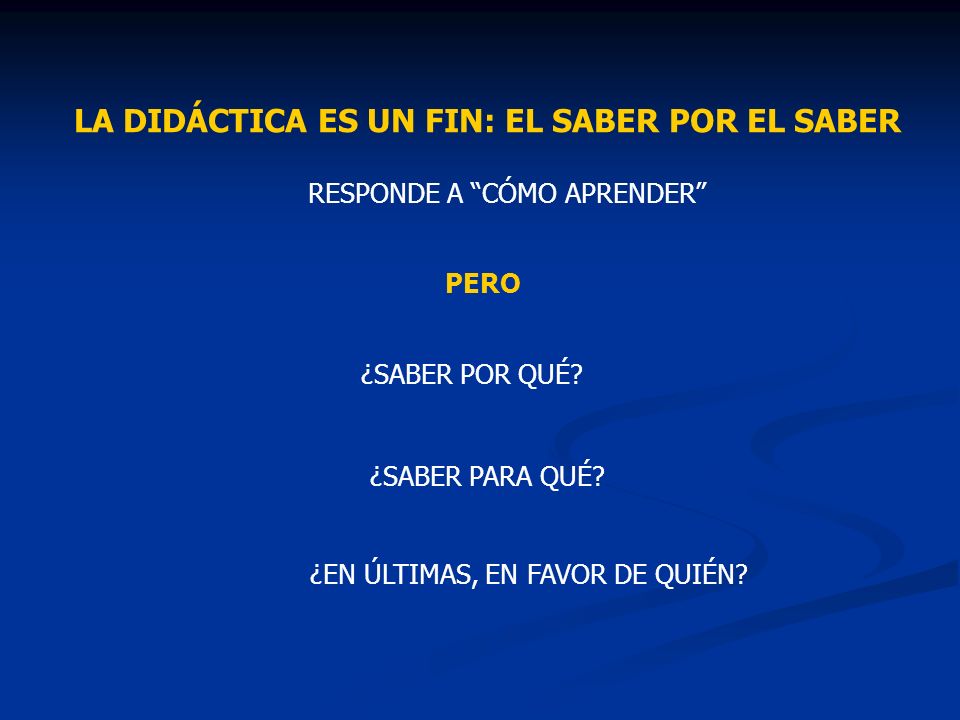 LA DIDÁCTICA ES UN FIN: EL SABER POR EL SABER

RESPONDE A “CÓMO APRENDER”

PERO

¿SABER POR QUÉ?

¿SABER PARA QUÉ?

¿EN ÚLTIMAS, EN FAVOR DE QUIÉN?